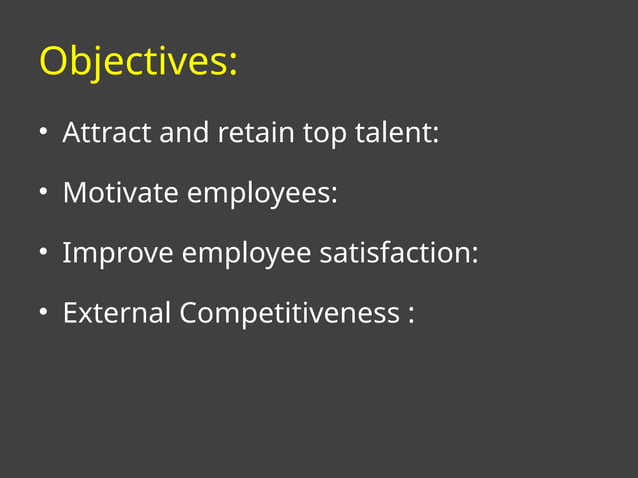 Objectives:

• Attract and retain top talent:

• Motivate employees:

• Improve employee satisfaction:

• External Competitiveness :